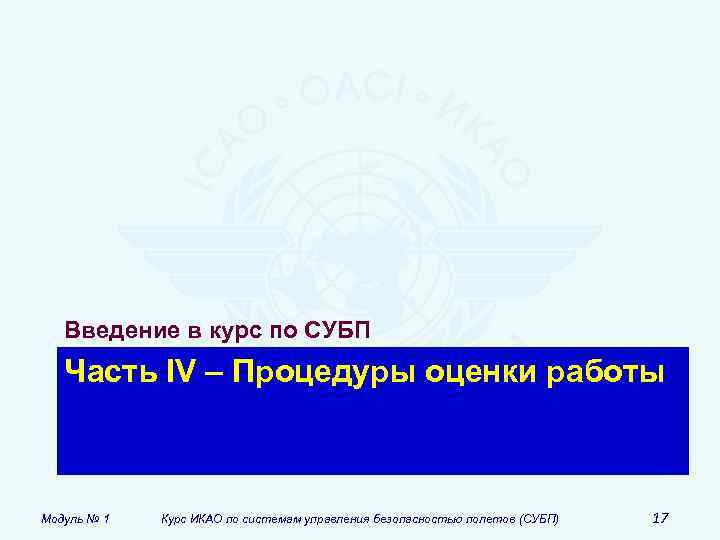 ICAO • OACI • ИКАО

Введение в курс по СУБП

Часть IV – Процедуры оценки работы

Модуль № 1 Курс ИКАО по системам управления безопасностью полетов (СУБП) 17